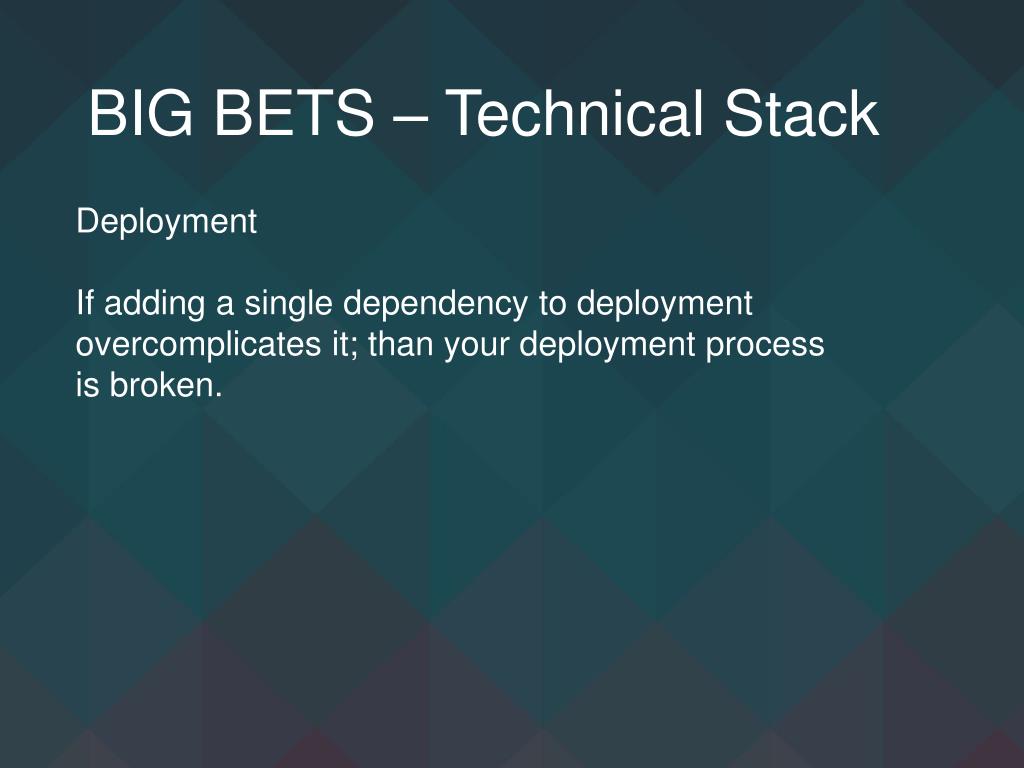 BIG BETS – Technical Stack

Deployment

If adding a single dependency to deployment overcomplicates it; than your deployment process is broken.